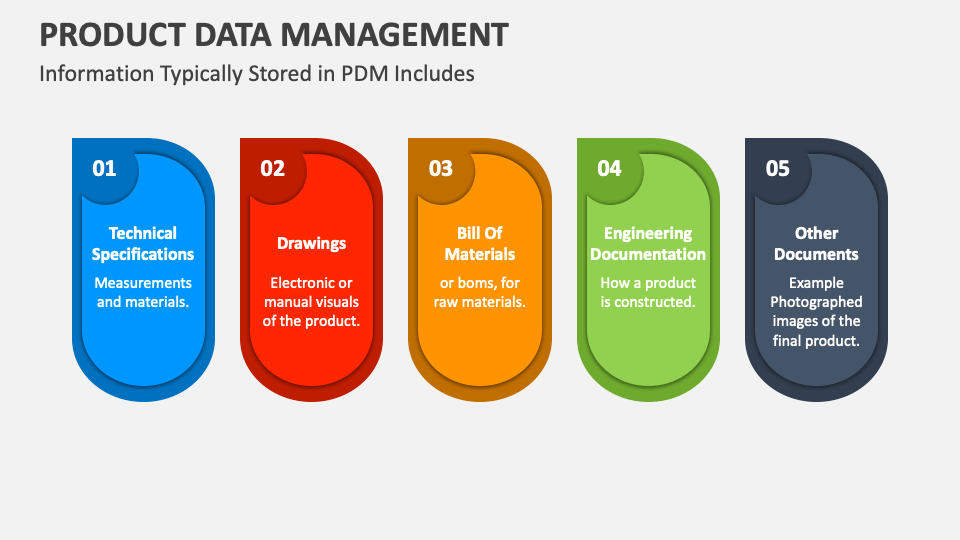 PRODUCT DATA MANAGEMENT

Information Typically Stored in PDM Includes

01

Technical Specifications

Measurements and materials.

02

Drawings

Electronic or manual visuals of the product.

03

Bill Of Materials

or boms, for raw materials.

04

Engineering Documentation

How a product is constructed.

05

Other Documents

Example Photographed images of the final product.